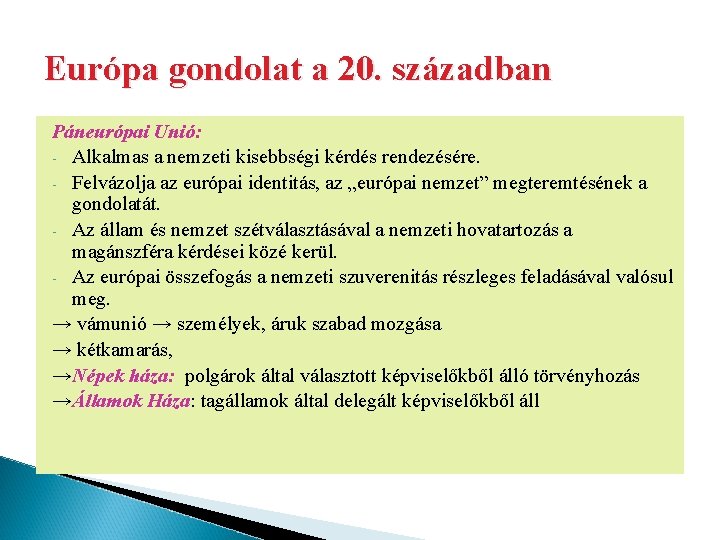 Európa gondolat a 20. században

Páneurópai Unió:
- Alkalmas a nemzeti kisebbségi kérdés rendezésére.
- Felvázolja az európai identitás, az „európai nemzet” megteremtésének a gondolatát.
- Az állam és nemzet szétválasztásával a nemzeti hovatartozás a magánszféra kérdései közé kerül.
- Az európai összefogás a nemzeti szuverenitás részleges feladásával valósul meg.
→ vámunió → személyek, áruk szabad mozgása
→ kétkamarás,
→Népek háza: polgárok által választott képviselőkből álló törvényhozás
→Államok Háza: tagállamok által delegált képviselőkből áll